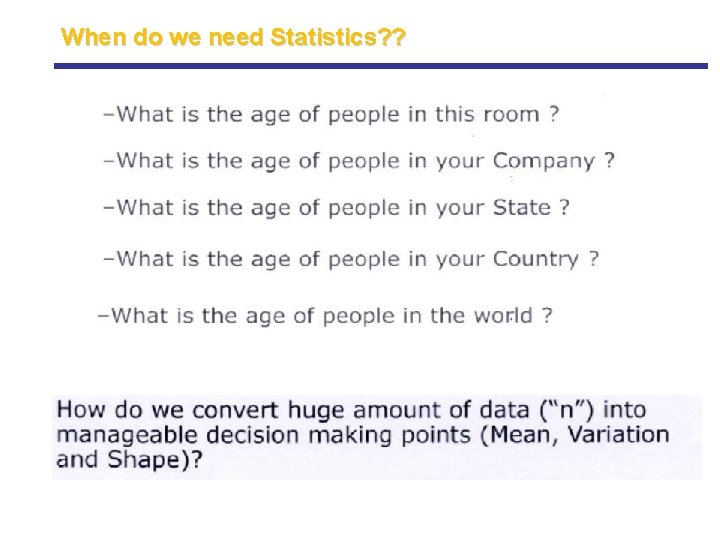 When do we need Statistics??

–What is the age of people in this room ?

–What is the age of people in your Company ?

–What is the age of people in your State ?

–What is the age of people in your Country ?

–What is the age of people in the world ?

How do we convert huge amount of data ("n") into manageable decision making points (Mean, Variation and Shape)?